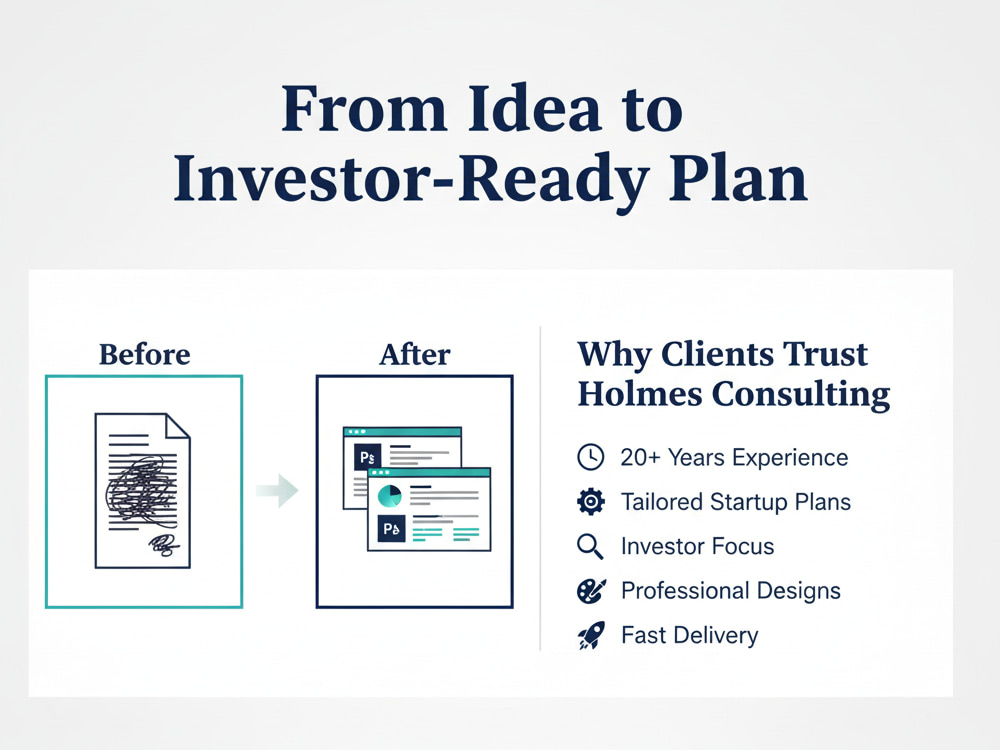 From Idea to Investor-Ready Plan

Before

After

Why Clients Trust Holmes Consulting

20+ Years Experience

Tailored Startup Plans

Investor Focus

Professional Designs

Fast Delivery